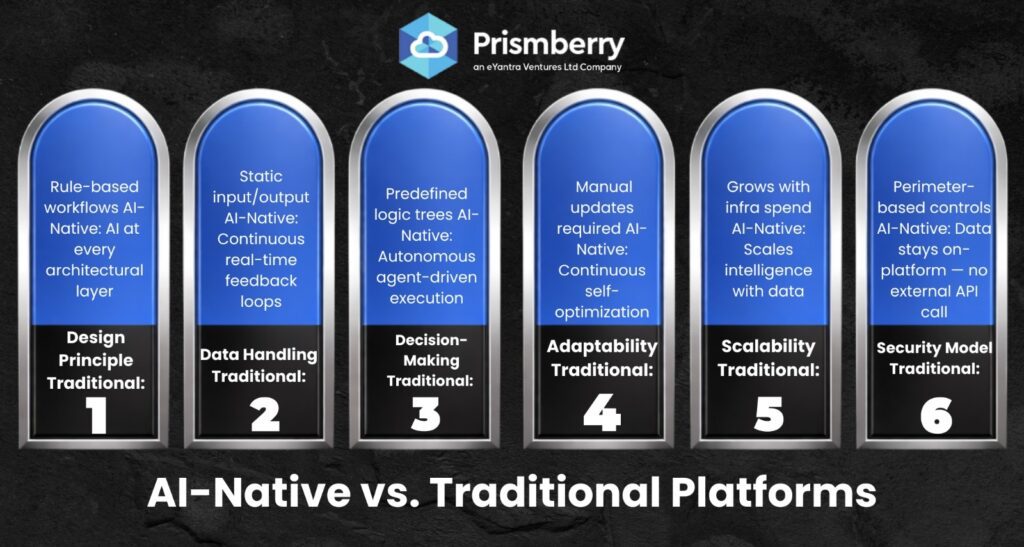 Prismberry
an eYantra Ventures Ltd Company

Rule-based workflows AI-Native: AI at every architectural layer

Design Principle Traditional:

1

Static input/output AI-Native: Continuous real-time feedback loops

Data Handling Traditional:

2

Predefined logic trees AI-Native: Autonomous agent-driven execution

Decision-Making Traditional:

3

Manual updates required AI-Native: Continuous self-optimization

Adaptability Traditional:

4

Grows with infra spend AI-Native: Scales intelligence with data

Scalability Traditional:

5

Perimeter-based controls AI-Native: Data stays on-platform — no external API call

Security Model Traditional:

6

AI-Native vs. Traditional Platforms